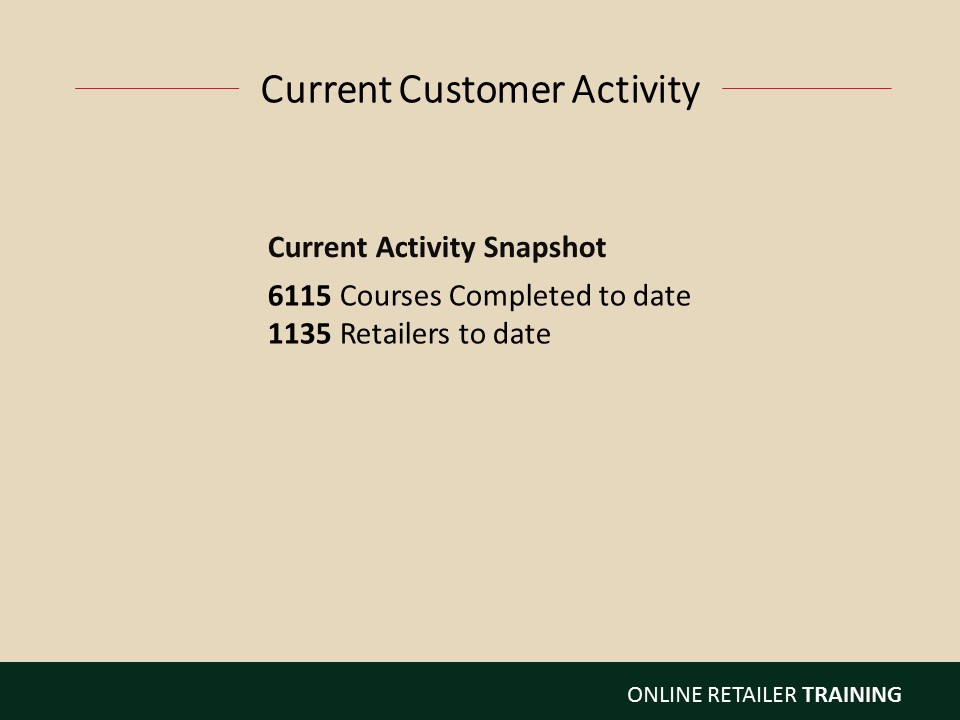 Current Customer Activity

Current Activity Snapshot

6115 Courses Completed to date
1135 Retailers to date

ONLINE RETAILER TRAINING